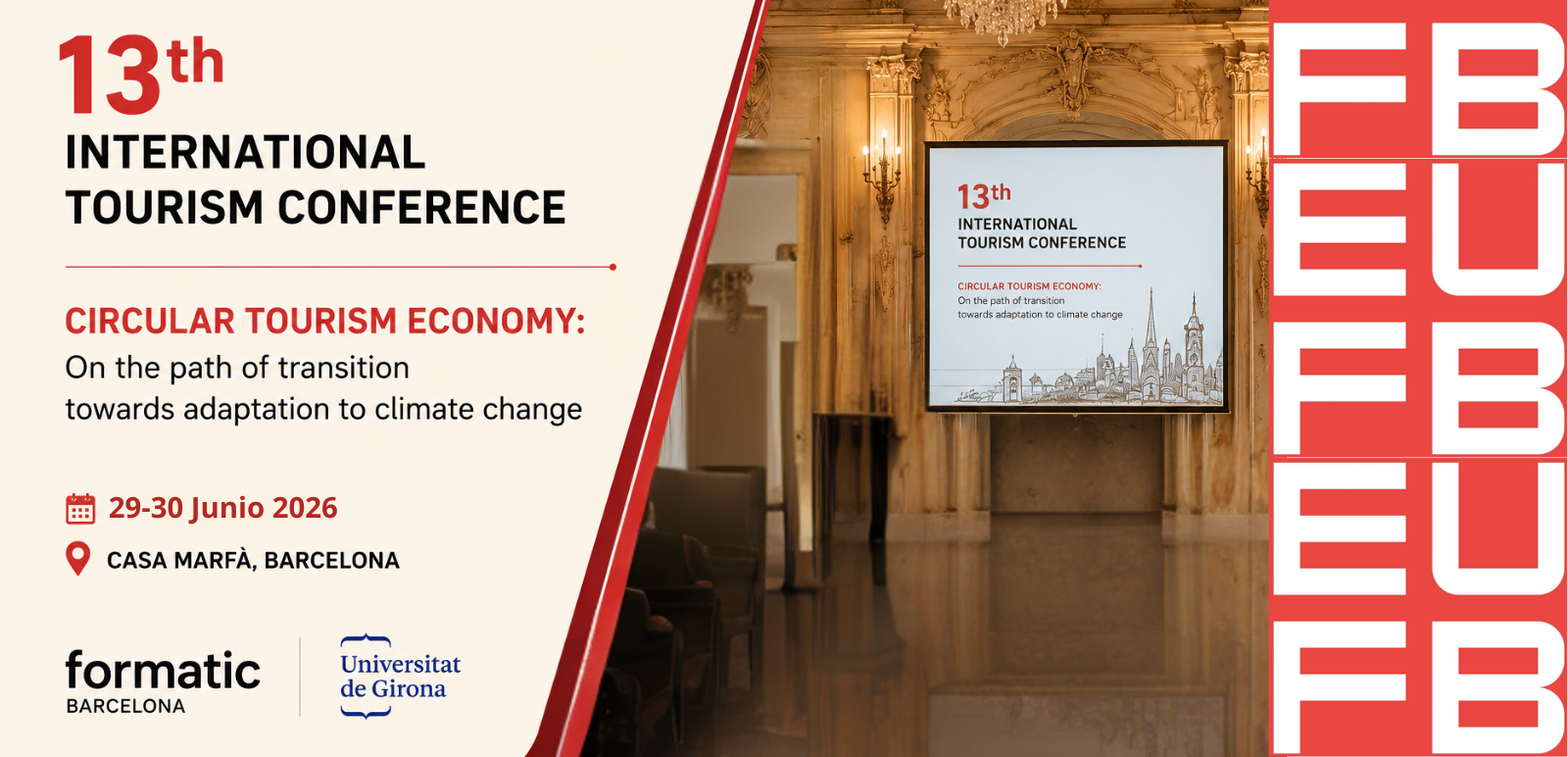 13th
INTERNATIONAL TOURISM CONFERENCE

CIRCULAR TOURISM ECONOMY:
On the path of transition towards adaptation to climate change

29-30 Junio 2026
CASA MARFÀ, BARCELONA

formatic
BARCELONA

Universitat de Girona

13th
INTERNATIONAL TOURISM CONFERENCE

CIRCULAR TOURISM ECONOMY:
On the path of transition towards adaptation to climate change

FB
EU
FB
EU
FB